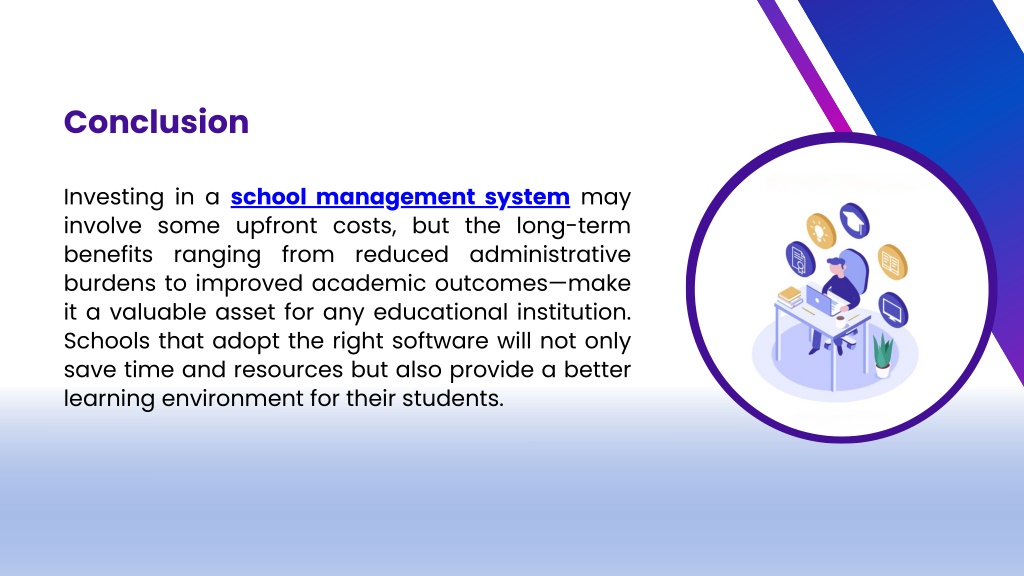 Conclusion

Investing in a school management system may involve some upfront costs, but the long-term benefits ranging from reduced administrative burdens to improved academic outcomes—make it a valuable asset for any educational institution. Schools that adopt the right software will not only save time and resources but also provide a better learning environment for their students.